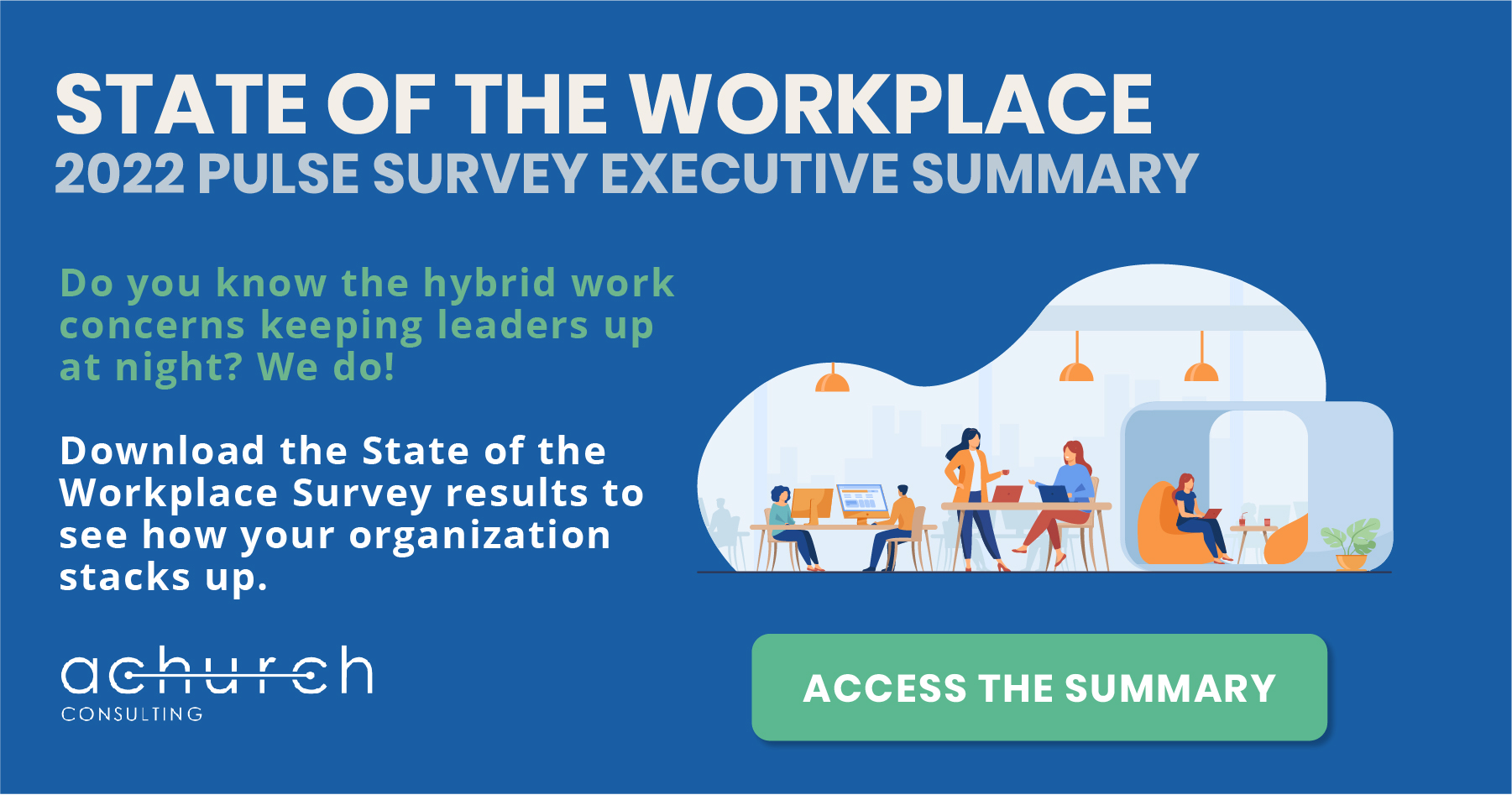 STATE OF THE WORKPLACE
2022 PULSE SURVEY EXECUTIVE SUMMARY

Do you know the hybrid work concerns keeping leaders up at night? We do!

Download the State of the Workplace Survey results to see how your organization stacks up.

achurch
CONSULTING

ACCESS THE SUMMARY